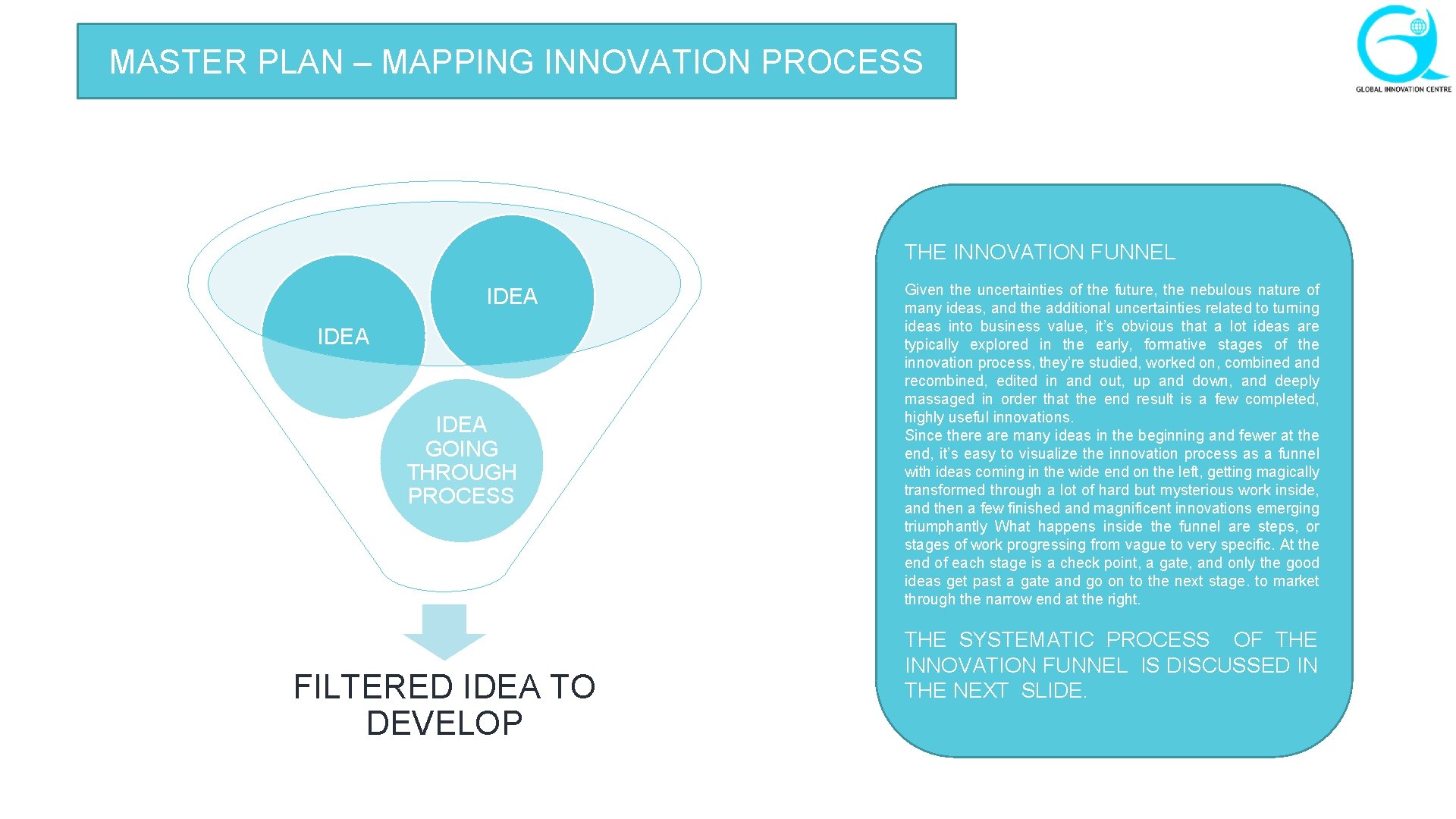 MASTER PLAN – MAPPING INNOVATION PROCESS

GLOBAL INNOVATION CENTRE

IDEA

IDEA

IDEA GOING THROUGH PROCESS

FILTERED IDEA TO DEVELOP

THE INNOVATION FUNNEL

Given the uncertainties of the future, the nebulous nature of many ideas, and the additional uncertainties related to turning ideas into business value, it's obvious that a lot ideas are typically explored in the early, formative stages of the innovation process, they're studied, worked on, combined and recombined, edited in and out, up and down, and deeply massaged in order that the end result is a few completed, highly useful innovations.
Since there are many ideas in the beginning and fewer at the end, it's easy to visualize the innovation process as a funnel with ideas coming in the wide end on the left, getting magically transformed through a lot of hard but mysterious work inside, and then a few finished and magnificent innovations emerging triumphantly What happens inside the funnel are steps, or stages of work progressing from vague to very specific. At the end of each stage is a check point, a gate, and only the good ideas get past a gate and go on to the next stage. to market through the narrow end at the right.

THE SYSTEMATIC PROCESS OF THE INNOVATION FUNNEL IS DISCUSSED IN THE NEXT SLIDE.